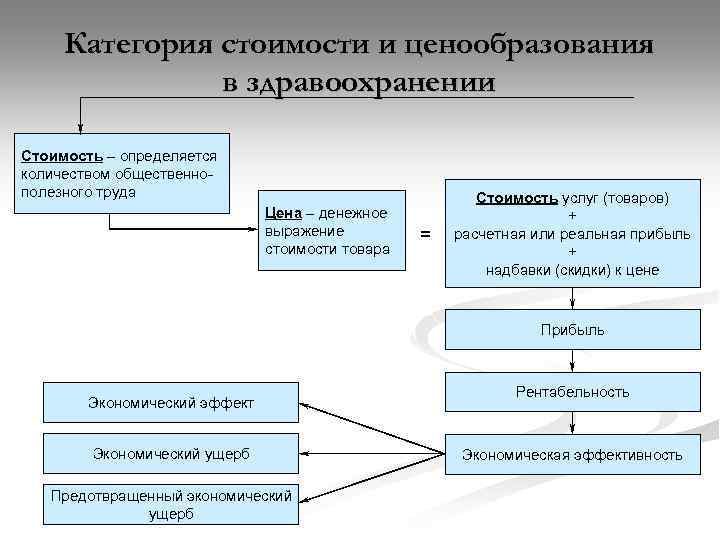 Категория стоимости и ценообразования в здравоохранении

Стоимость – определяется количеством общественно-полезного труда

Цена – денежное выражение стоимости товара

=

Стоимость услуг (товаров)
+
расчетная или реальная прибыль
+
надбавки (скидки) к цене

Прибыль

Рентабельность

Экономическая эффективность

Экономический эффект

Экономический ущерб

Предотвращенный экономический ущерб